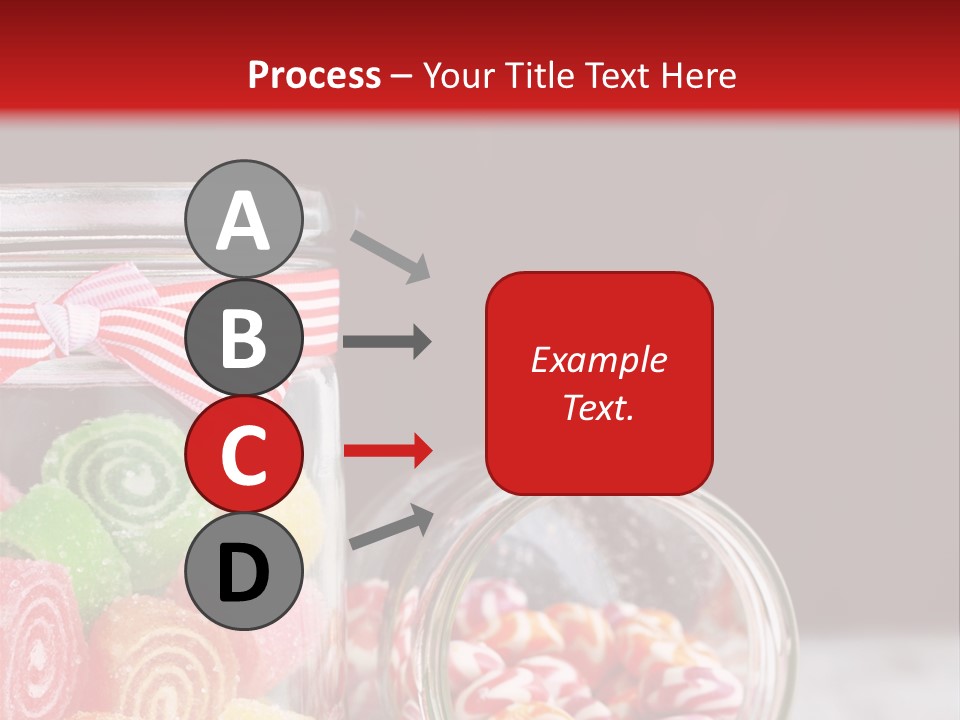 Process – Your Title Text Here

A

B

C

D

Example Text.